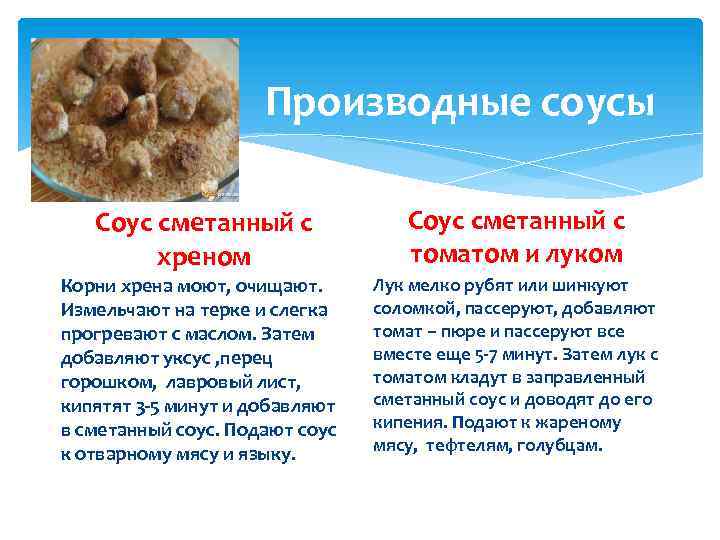 Производные соусы

Соус сметанный с хреном

Корни хрена моют, очищают. Измельчают на терке и слегка прогревают с маслом. Затем добавляют уксус ,перец горошком, лавровый лист, кипятят 3-5 минут и добавляют в сметанный соус. Подают соус к отварному мясу и языку.

Соус сметанный с томатом и луком

Лук мелко рубят или шинкуют соломкой, пассеруют, добавляют томат – пюре и пассеруют все вместе еще 5-7 минут. Затем лук с томатом кладут в заправленный сметанный соус и доводят до его кипения. Подают к жареному мясу, тефтелям, голубцам.